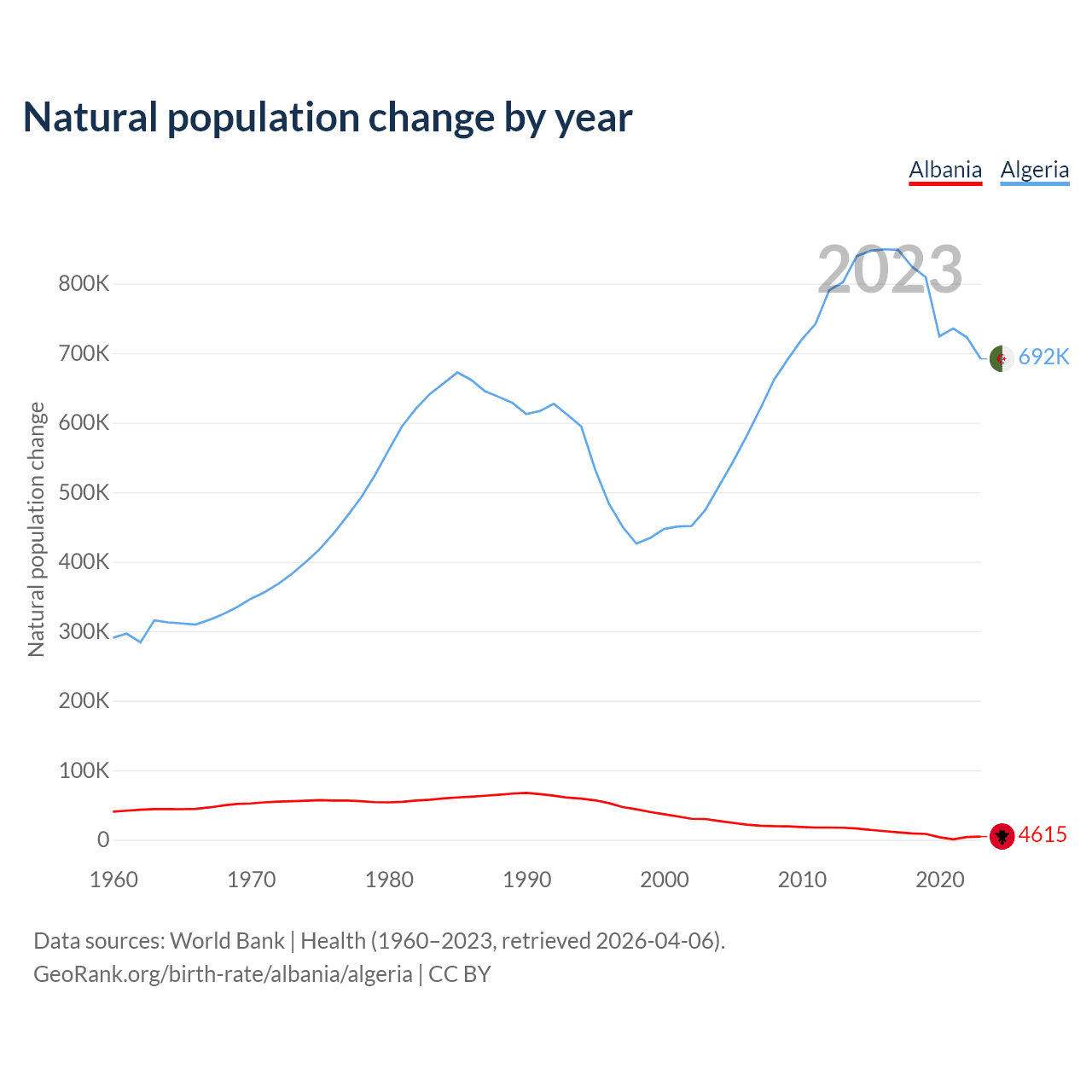 Natural population change by year

Albania Algeria

2023

Natural population change

800K
700K
600K
500K
400K
300K
200K
100K
0

692K
4615

1960 1970 1980 1990 2000 2010 2020

Data sources: World Bank | Health (1960–2023, retrieved 2026-04-06).
GeoRank.org/birth-rate/albania/algeria | CC BY